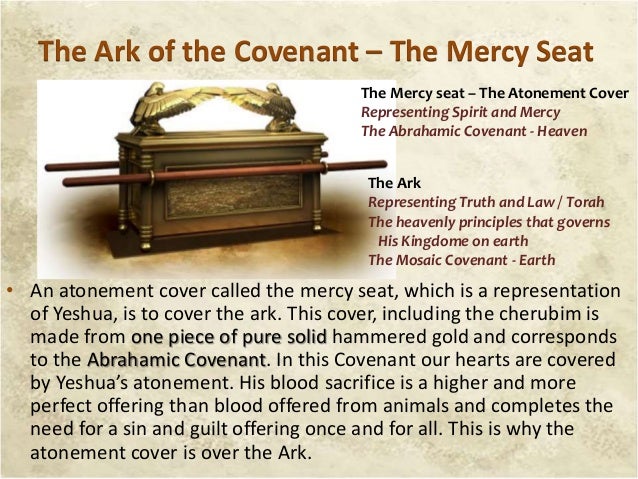 The Ark of the Covenant – The Mercy Seat

The Mercy seat – The Atonement Cover
Representing Spirit and Mercy
The Abrahamic Covenant - Heaven

The Ark
Representing Truth and Law / Torah
The heavenly principles that governs His Kingdome on earth
The Mosaic Covenant - Earth

• An atonement cover called the mercy seat, which is a representation of Yeshua, is to cover the ark. This cover, including the cherubim is made from one piece of pure solid hammered gold and corresponds to the Abrahamic Covenant. In this Covenant our hearts are covered by Yeshua's atonement. His blood sacrifice is a higher and more perfect offering than blood offered from animals and completes the need for a sin and guilt offering once and for all. This is why the atonement cover is over the Ark.